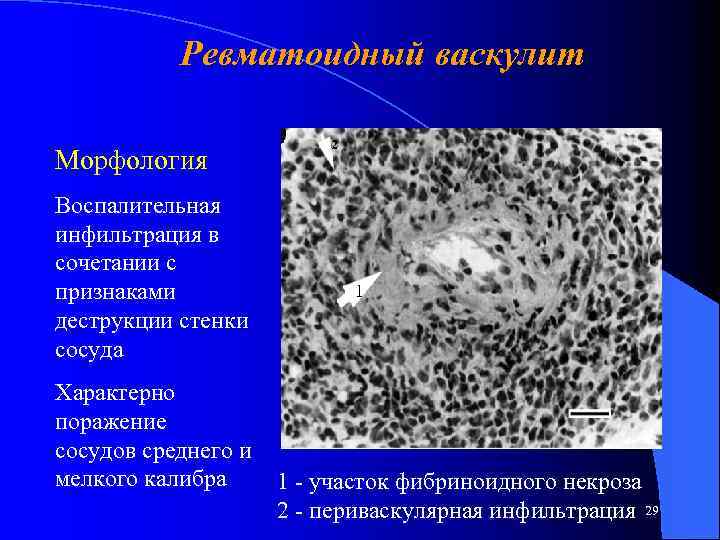 Ревматоидный васкулит

Морфология

Воспалительная инфильтрация в сочетании с признаками деструкции стенки сосуда

Характерно поражение сосудов среднего и мелкого калибра

2

1

1 - участок фибриноидного некроза
2 - периваскулярная инфильтрация

29